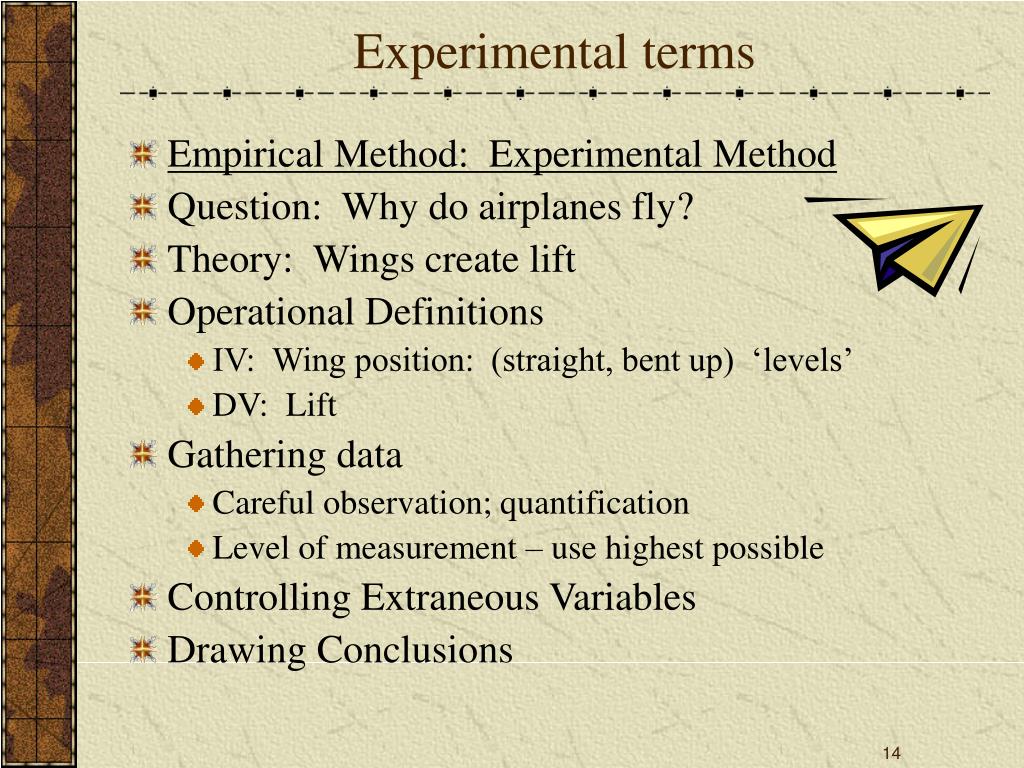 Experimental terms

Empirical Method:  Experimental Method
Question:  Why do airplanes fly?
Theory:  Wings create lift
Operational Definitions
IV:  Wing position:  (straight, bent up)  ‘levels’
DV:  Lift
Gathering data
Careful observation; quantification
Level of measurement – use highest possible
Controlling Extraneous Variables
Drawing Conclusions

14